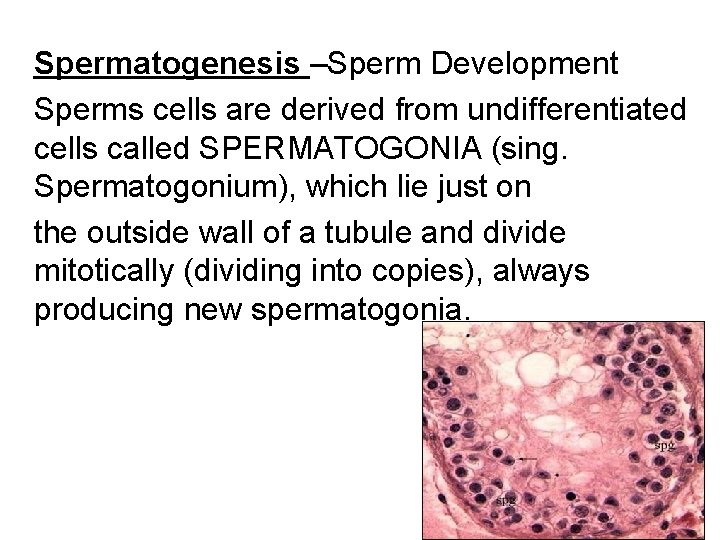 Spermatogenesis –Sperm Development

Sperms cells are derived from undifferentiated cells called SPERMATOGONIA (sing. Spermatogonium), which lie just on

the outside wall of a tubule and divide mitotically (dividing into copies), always producing new spermatogonia.

spg

spg